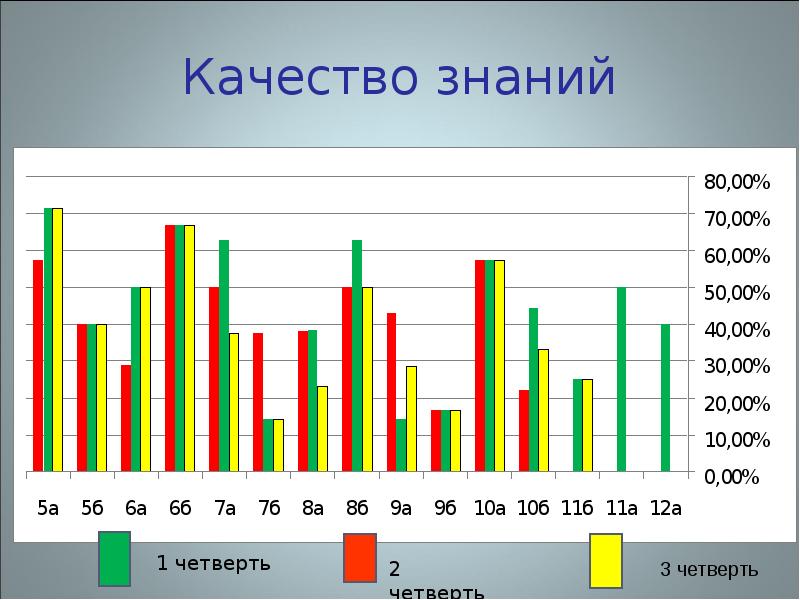 Качество знаний

80,00%
70,00%
60,00%
50,00%
40,00%
30,00%
20,00%
10,00%
0,00%

5а 5б 6а 6б 7а 7б 8а 8б 9а 9б 10а 10б 11б 11а 12а

1 четверть
2 четверть
3 четверть